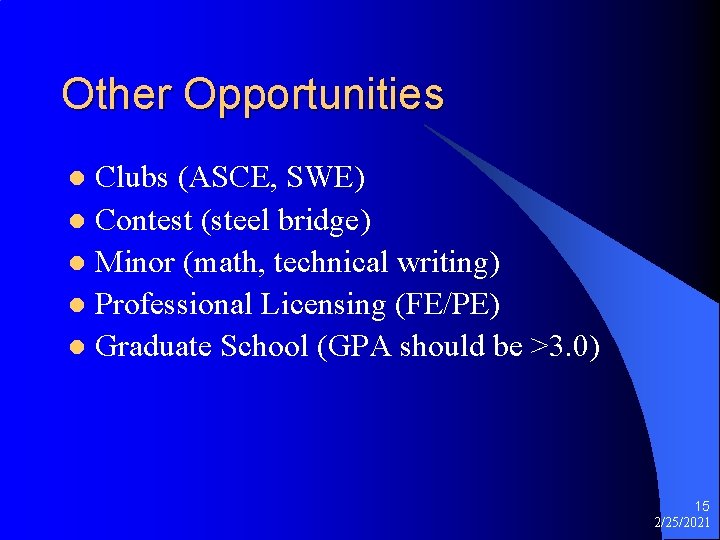 Other Opportunities

- Clubs (ASCE, SWE)
- Contest (steel bridge)
- Minor (math, technical writing)
- Professional Licensing (FE/PE)
- Graduate School (GPA should be >3.0)

15
2/25/2021